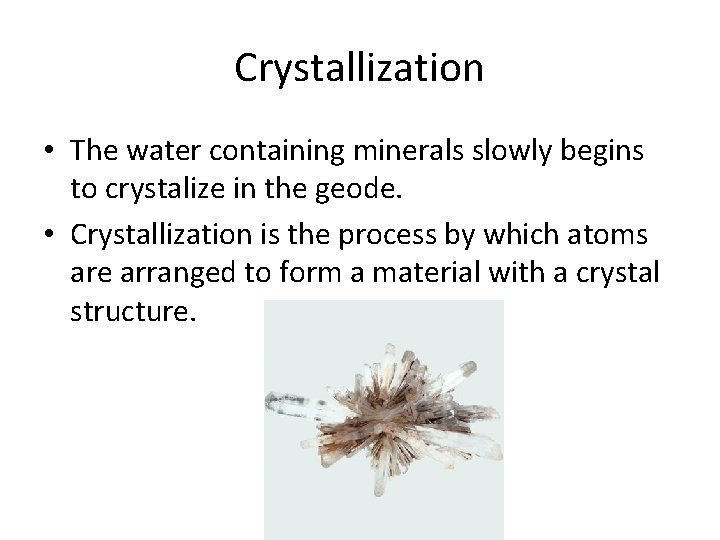 Crystallization

• The water containing minerals slowly begins to crystalize in the geode.
• Crystallization is the process by which atoms are arranged to form a material with a crystal structure.